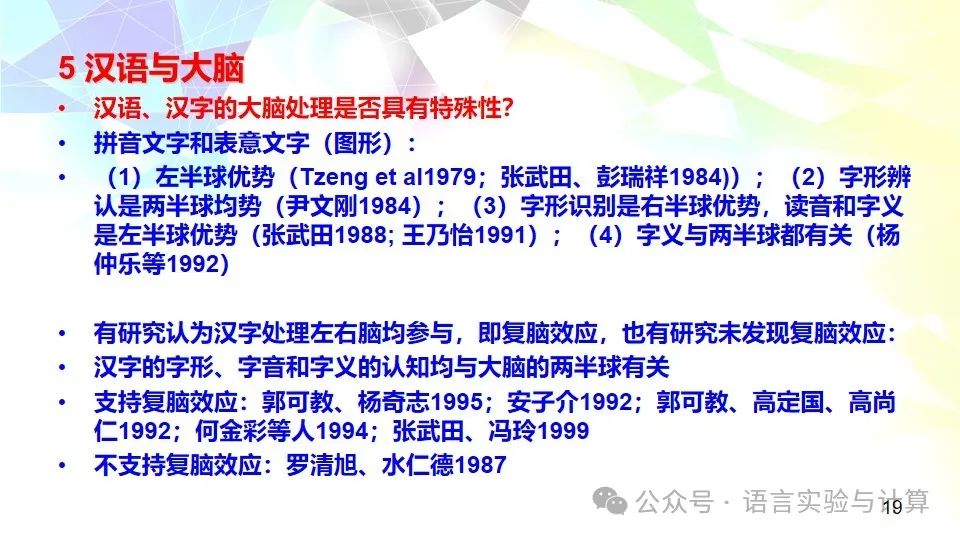 5 汉语与大脑

• 汉语、汉字的大脑处理是否具有特殊性?

• 拼音文字和表意文字（图形）:

• （1）左半球优势（Tzeng et al1979；张武田、彭瑞祥1984)）；（2）字形辨认是两半球均势（尹文刚1984）；（3）字形识别是右半球优势，读音和字义是左半球优势（张武田1988; 王乃怡1991）；（4）字义与两半球都有关（杨仲乐等1992)

• 有研究认为汉字处理左右脑均参与，即复脑效应，也有研究未发现复脑效应:

• 汉字的字形、字音和字义的认知均与大脑的两半球有关

• 支持复脑效应：郭可教、杨奇志1995；安子介1992；郭可教、高定国、高尚仁1992；何金彩等人1994；张武田、冯玲1999

• 不支持复脑效应：罗清旭、水仁德1987

公众号 · 语言实验与计算

19